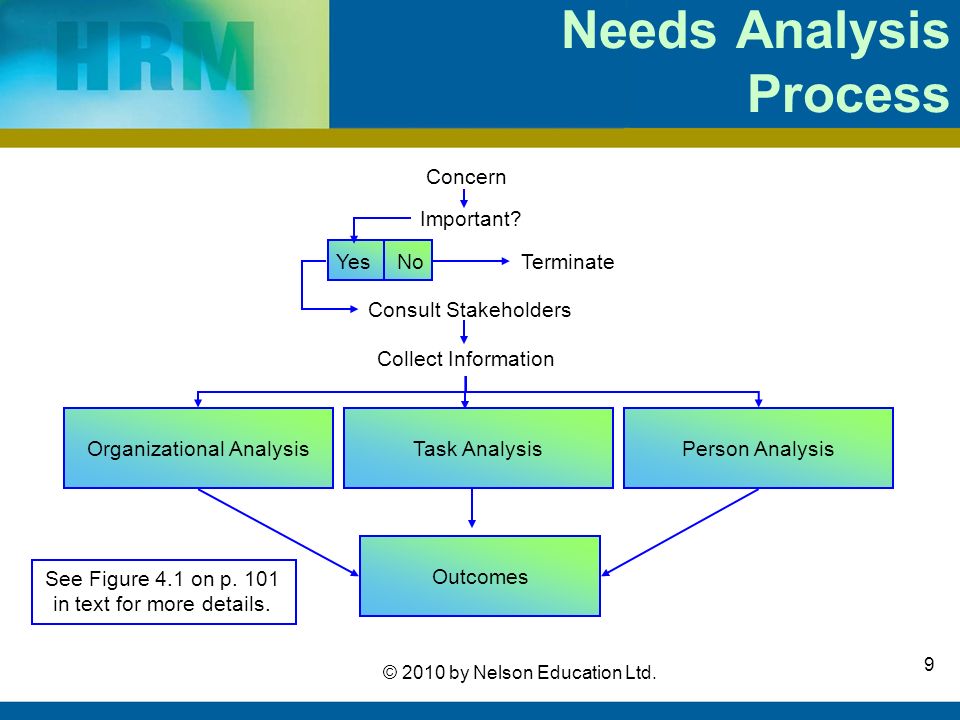 HRM

Needs Analysis Process

Concern

Important?

Yes

No

Terminate

Consult Stakeholders

Collect Information

Organizational Analysis

Task Analysis

Person Analysis

Outcomes

See Figure 4.1 on p. 101 in text for more details.

© 2010 by Nelson Education Ltd.

9